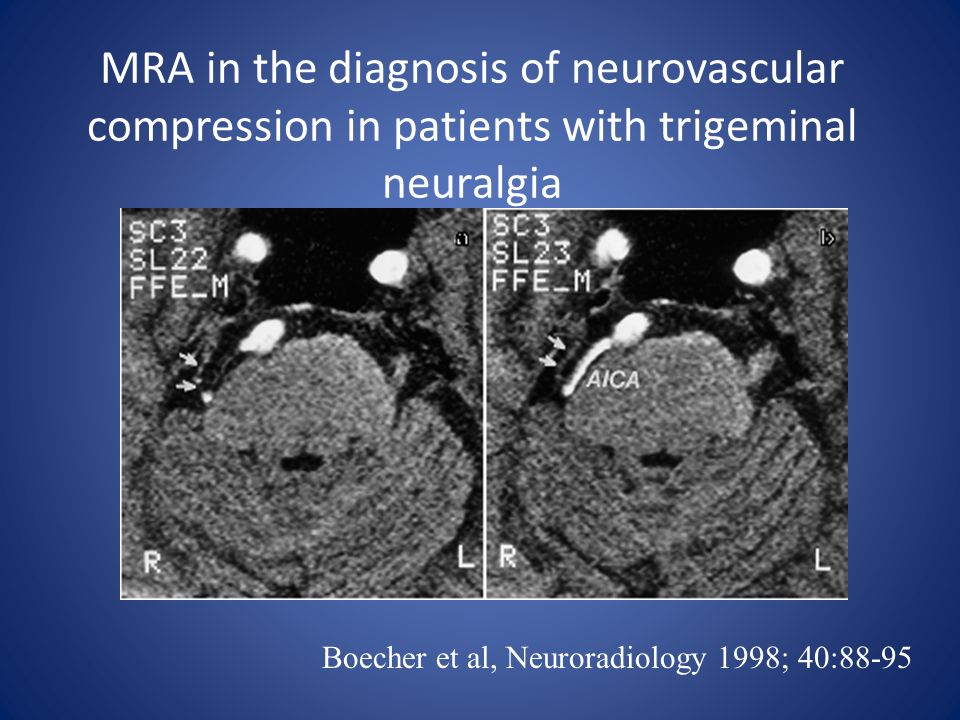 MRA in the diagnosis of neurovascular compression in patients with trigeminal neuralgia

SC3
SL22
FFE_M
a

R
L

SC3
SL23
FFE_M
b

AICA

R
L

Boecher et al, Neuroradiology 1998; 40:88-95